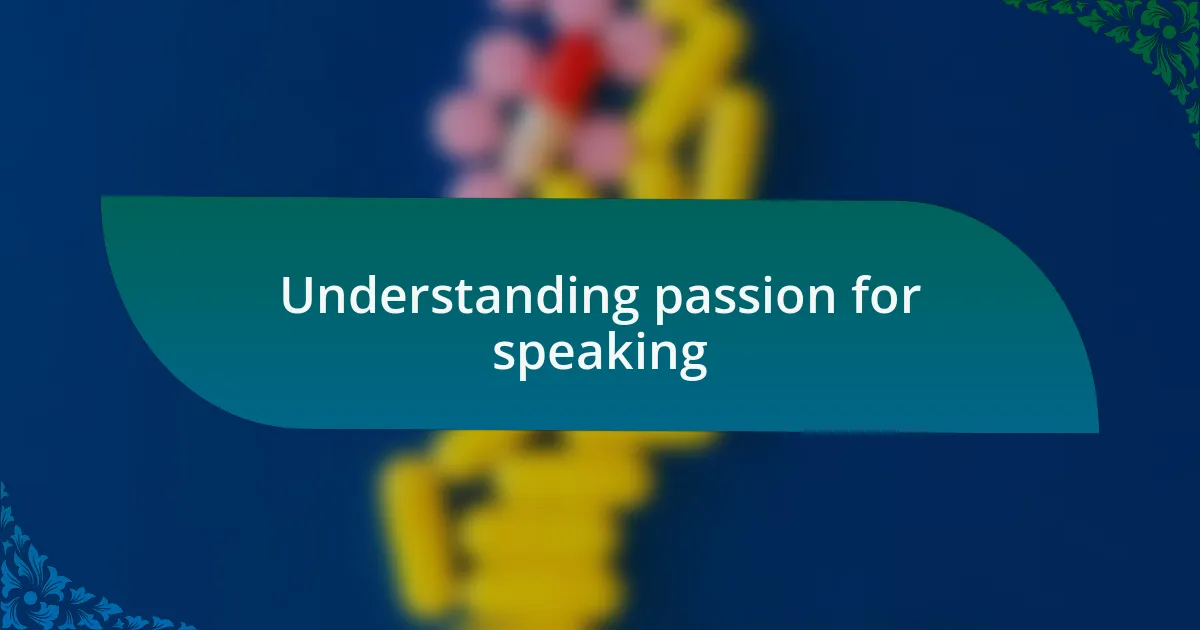 Understanding passion for speaking